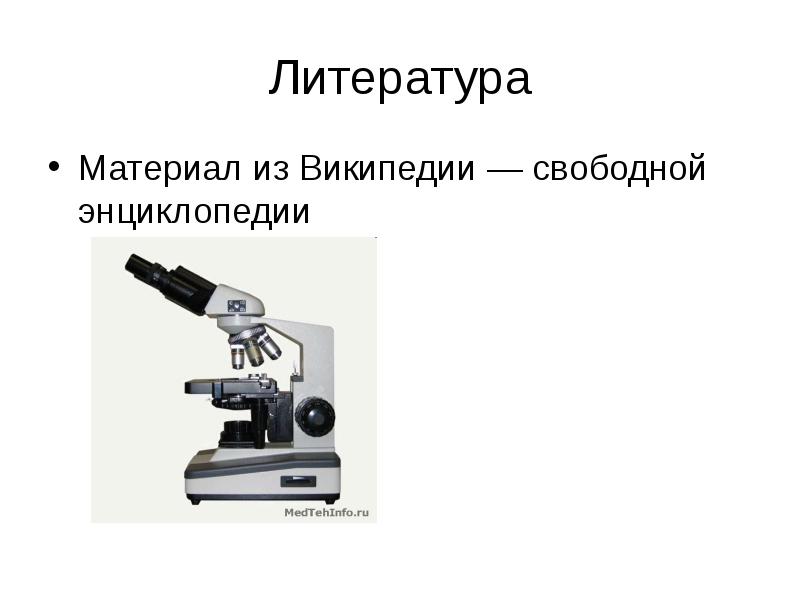 Литература

• Материал из Википедии — свободной энциклопедии

MedTehInfo.ru